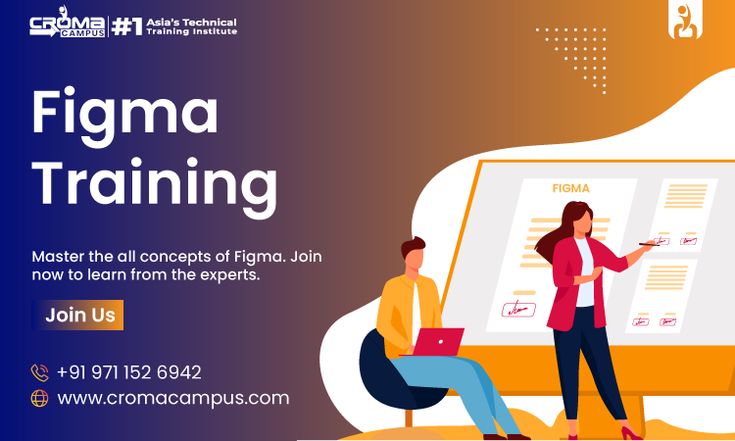 CROMA CAMPUS #1 Asia's Technical Training Institute

Figma Training

Master the all concepts of Figma. Join now to learn from the experts.

Join Us

+91 971 152 6942
www.cromacampus.com

FIGMA